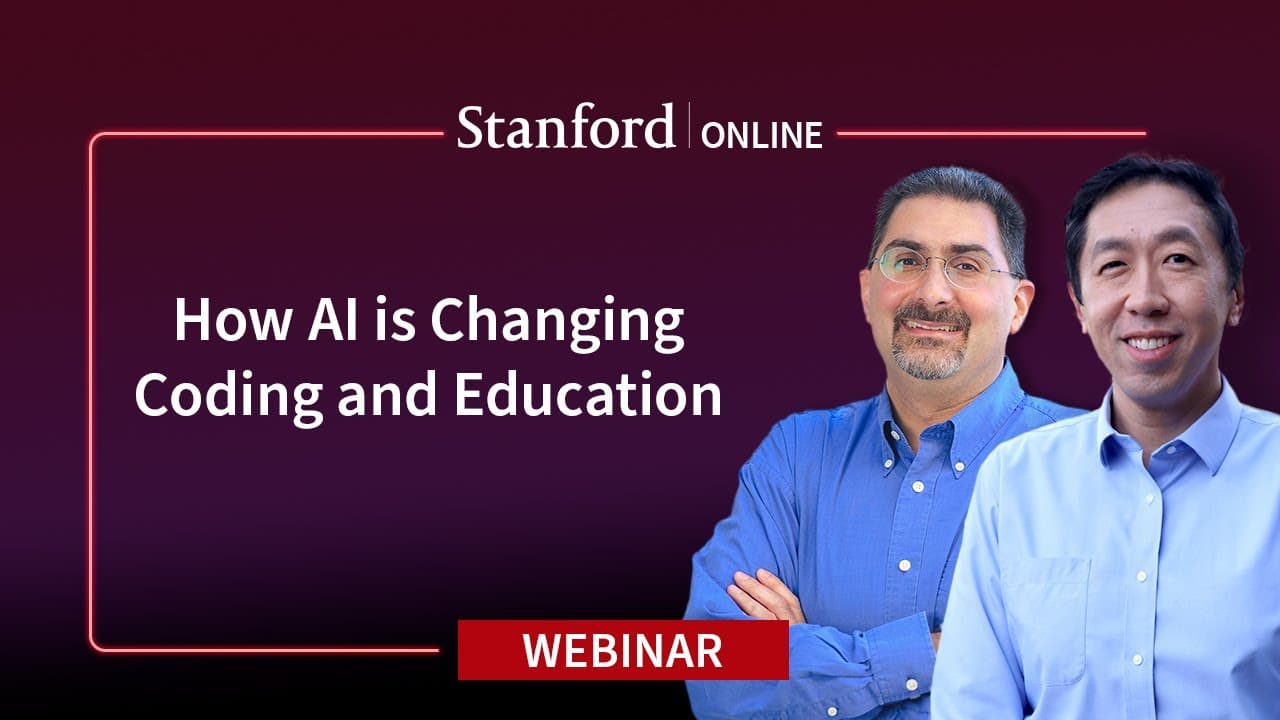 Stanford | ONLINE

How AI is Changing Coding and Education

WEBINAR